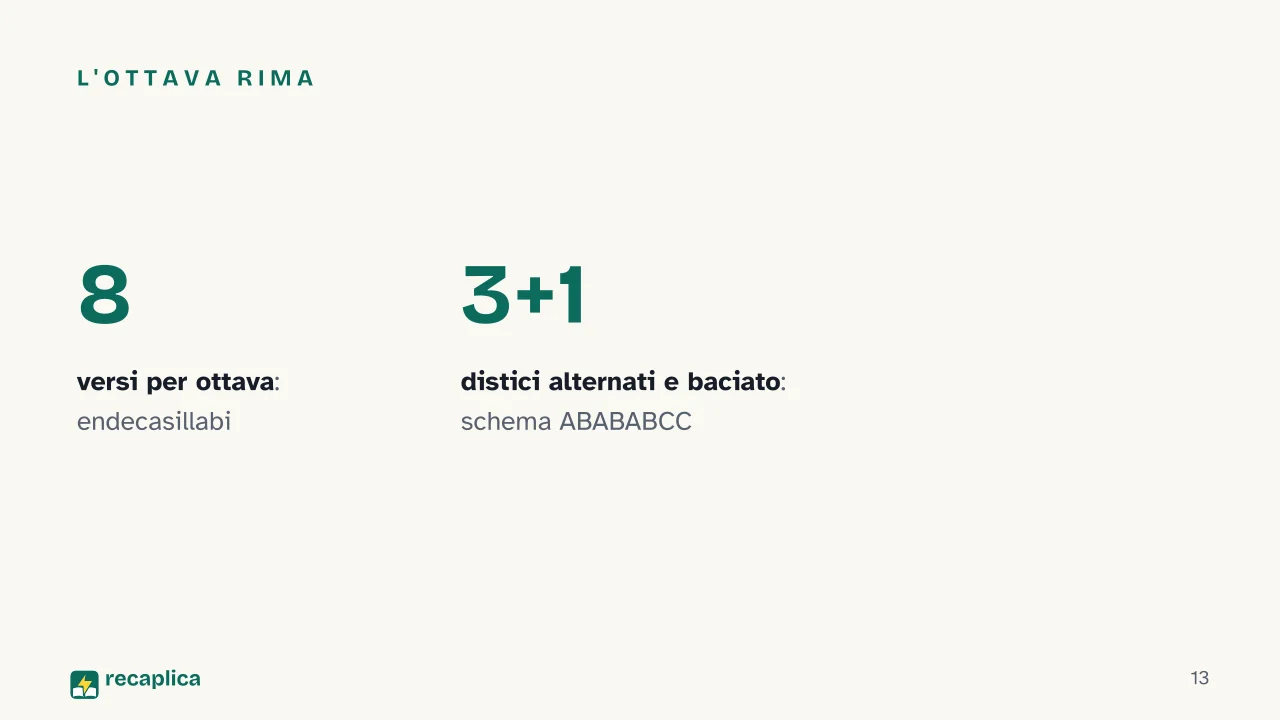 L'OTTAVA RIMA

8

versi per ottava: endecasillabi

3+1

distici alternati e baciato: schema ABABABCC

recaplica

13